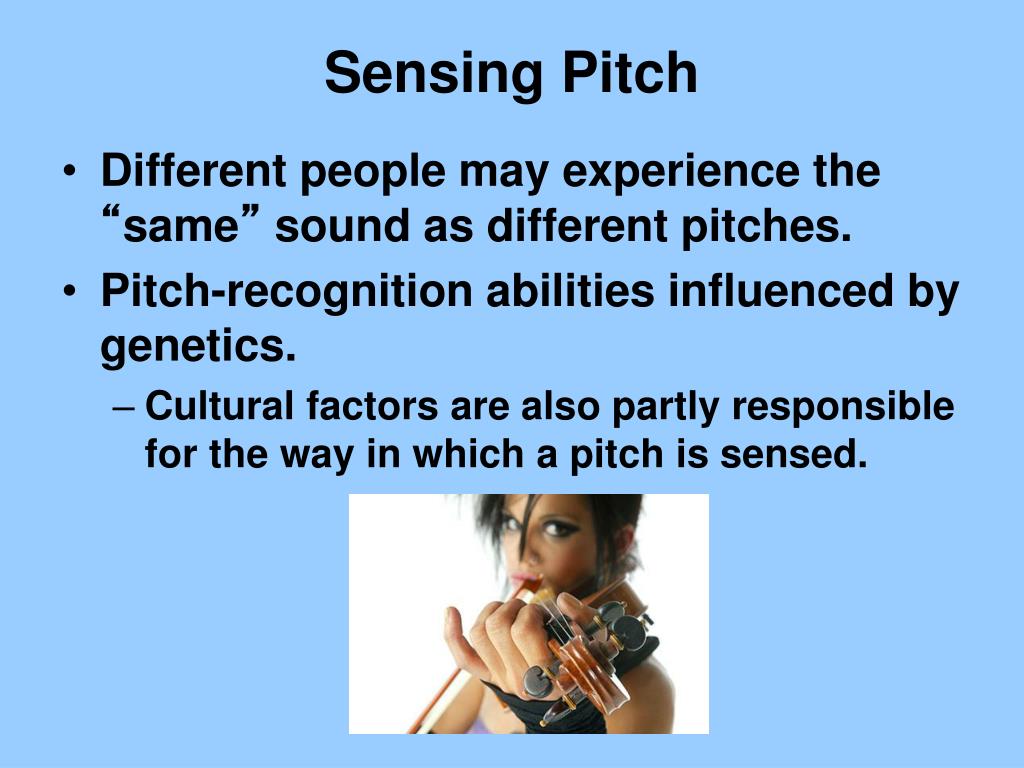 Sensing Pitch

• Different people may experience the “same” sound as different pitches.
• Pitch-recognition abilities influenced by genetics.
– Cultural factors are also partly responsible for the way in which a pitch is sensed.